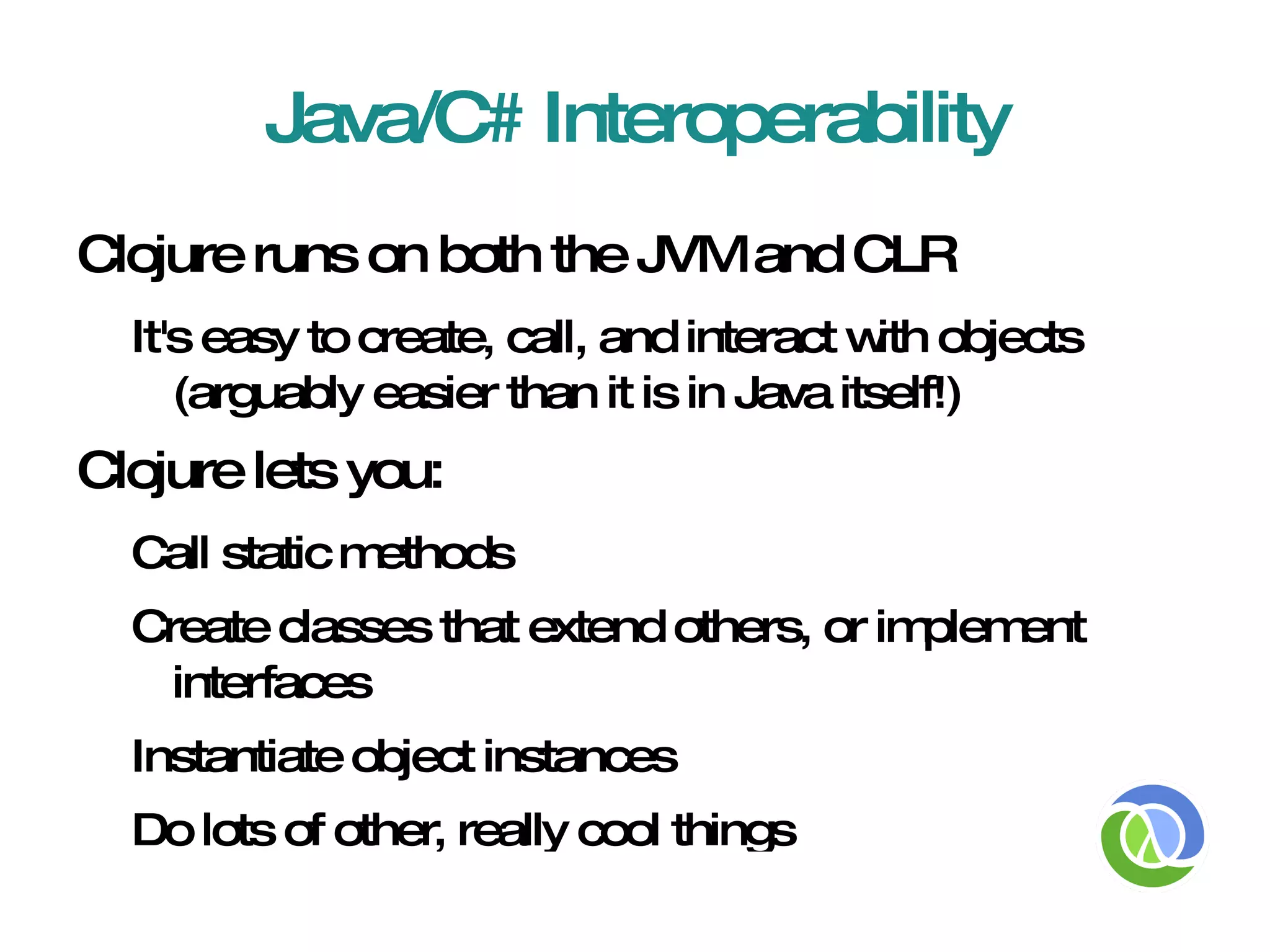 Java/C# Interoperability

Clojure runs on both the JVM and CLR

It's easy to create, call, and interact with objects (arguably easier than it is in Java itself!)

Clojure lets you:

Call static methods

Create classes that extend others, or implement interfaces

Instantiate object instances

Do lots of other, really cool things